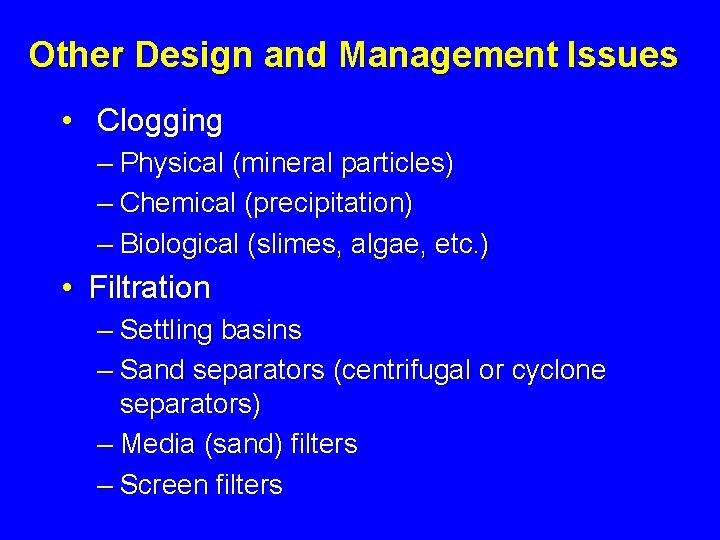 Other Design and Management Issues

• Clogging
– Physical (mineral particles)
– Chemical (precipitation)
– Biological (slimes, algae, etc.)

• Filtration
– Settling basins
– Sand separators (centrifugal or cyclone separators)
– Media (sand) filters
– Screen filters